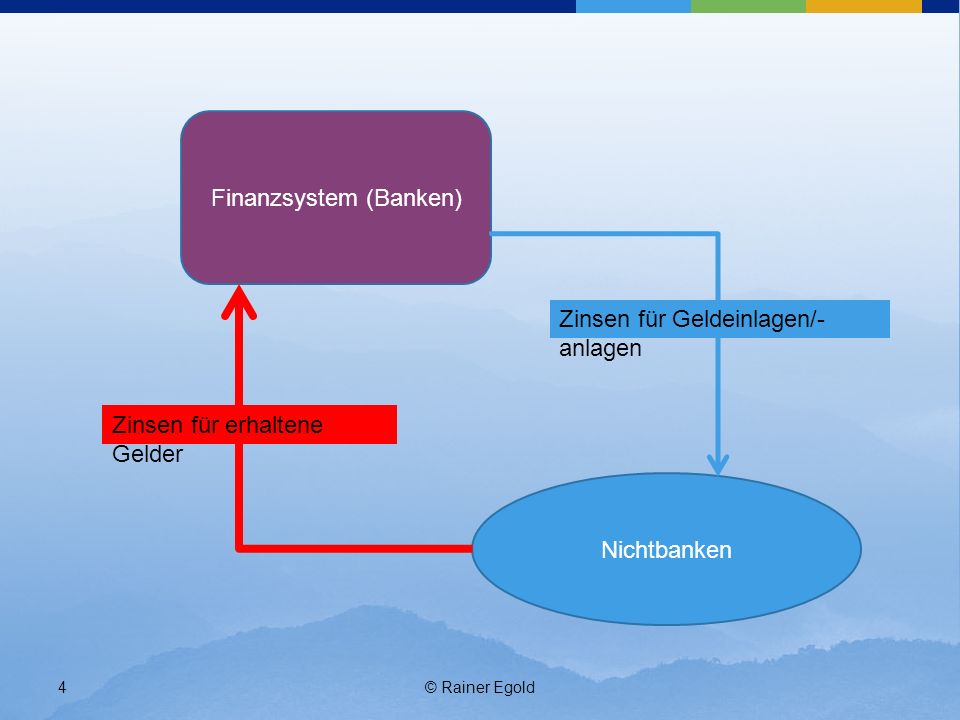 Finanzsystem (Banken)

Zinsen für Geldeinlagen/-anlagen

Zinsen für erhaltene Gelder

Nichtbanken

4

© Rainer Egold